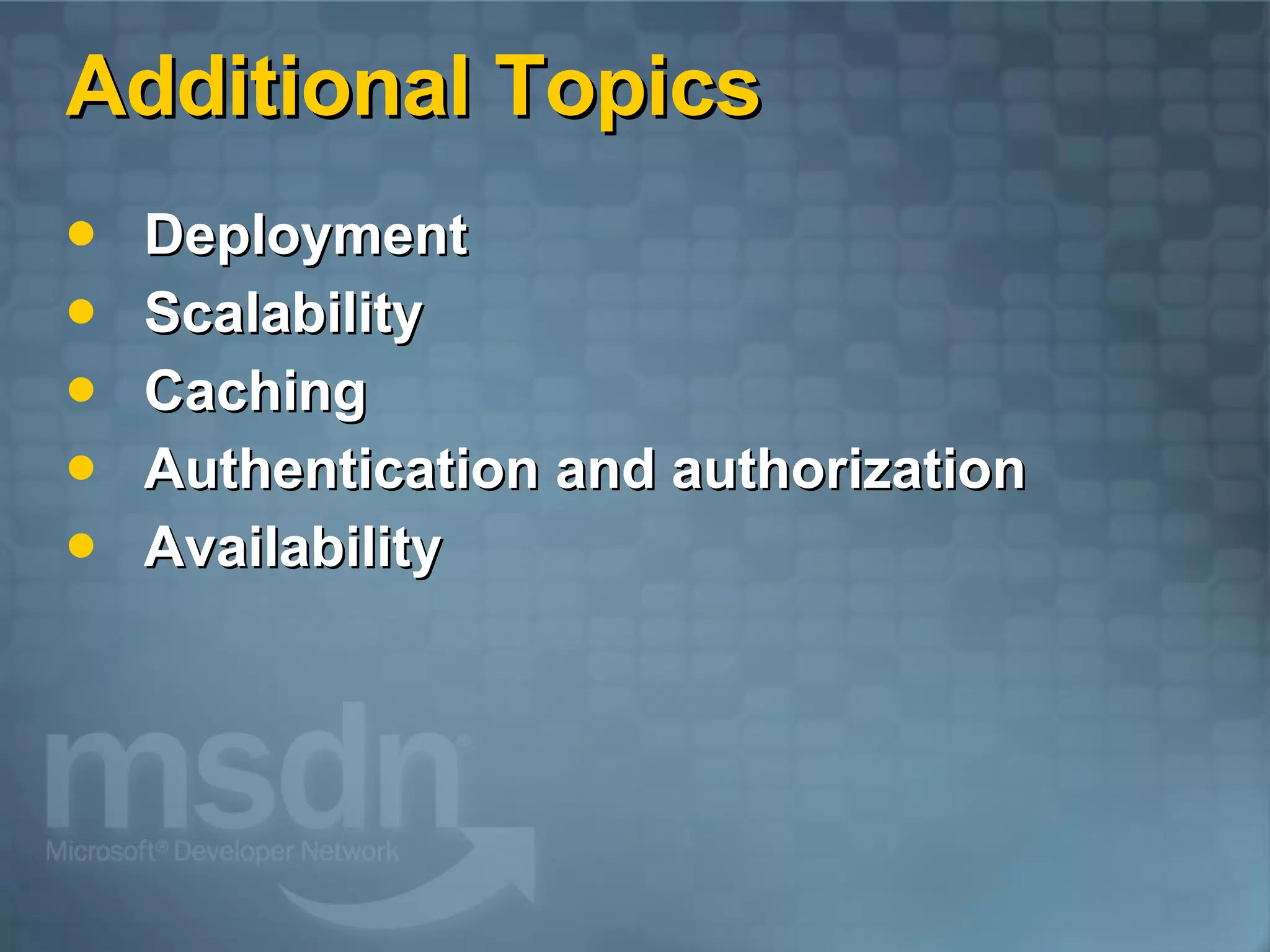 Additional Topics

- Deployment
- Scalability
- Caching
- Authentication and authorization
- Availability

msdn®
Microsoft® Developer Network